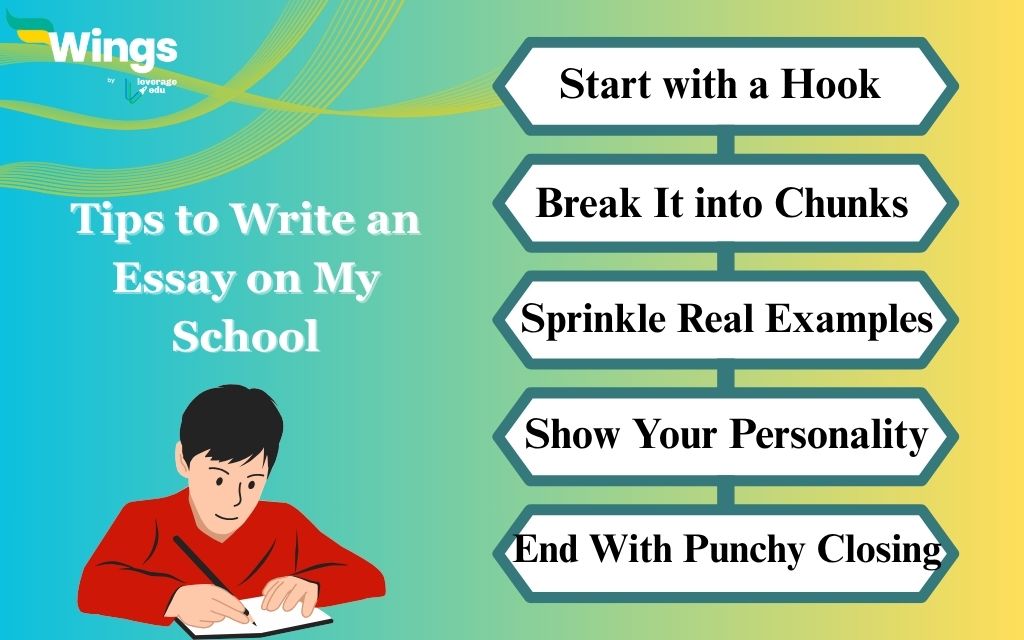 Wings
by leverage edu

Tips to Write an Essay on My School

Start with a Hook

Break It into Chunks

Sprinkle Real Examples

Show Your Personality

End With Punchy Closing